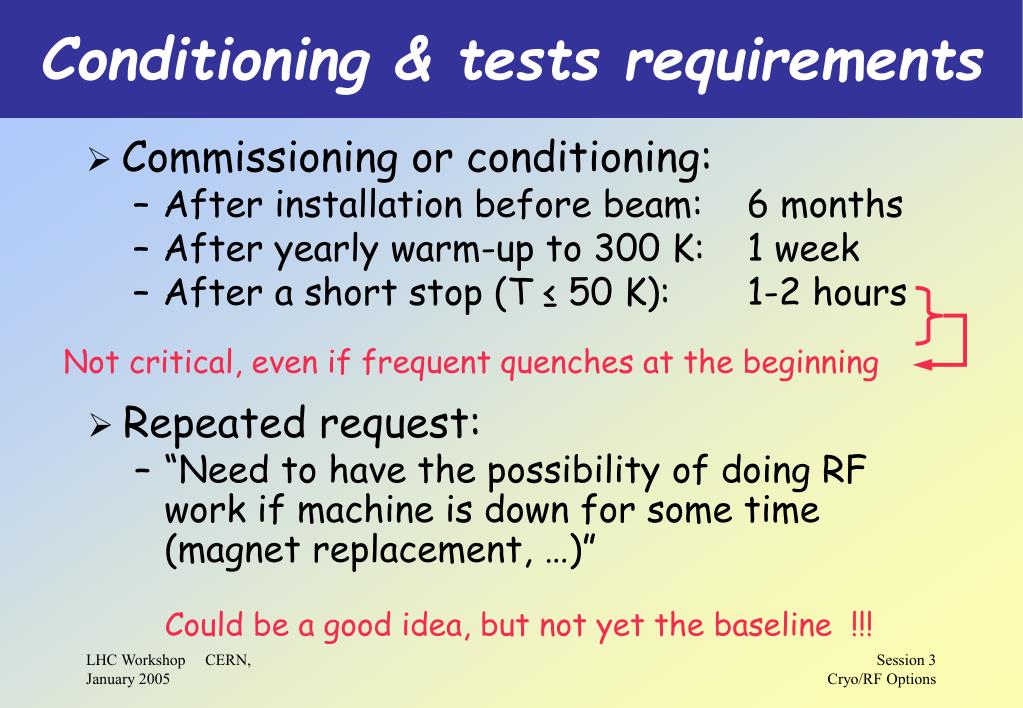 Conditioning & tests requirements

➢ Commissioning or conditioning:
– After installation before beam: 6 months
– After yearly warm-up to 300 K: 1 week
– After a short stop (T ≤ 50 K): 1-2 hours

Not critical, even if frequent quenches at the beginning

➢ Repeated request:
– “Need to have the possibility of doing RF work if machine is down for some time (magnet replacement, …)”

Could be a good idea, but not yet the baseline !!!

LHC Workshop CERN, January 2005

Session 3 Cryo/RF Options